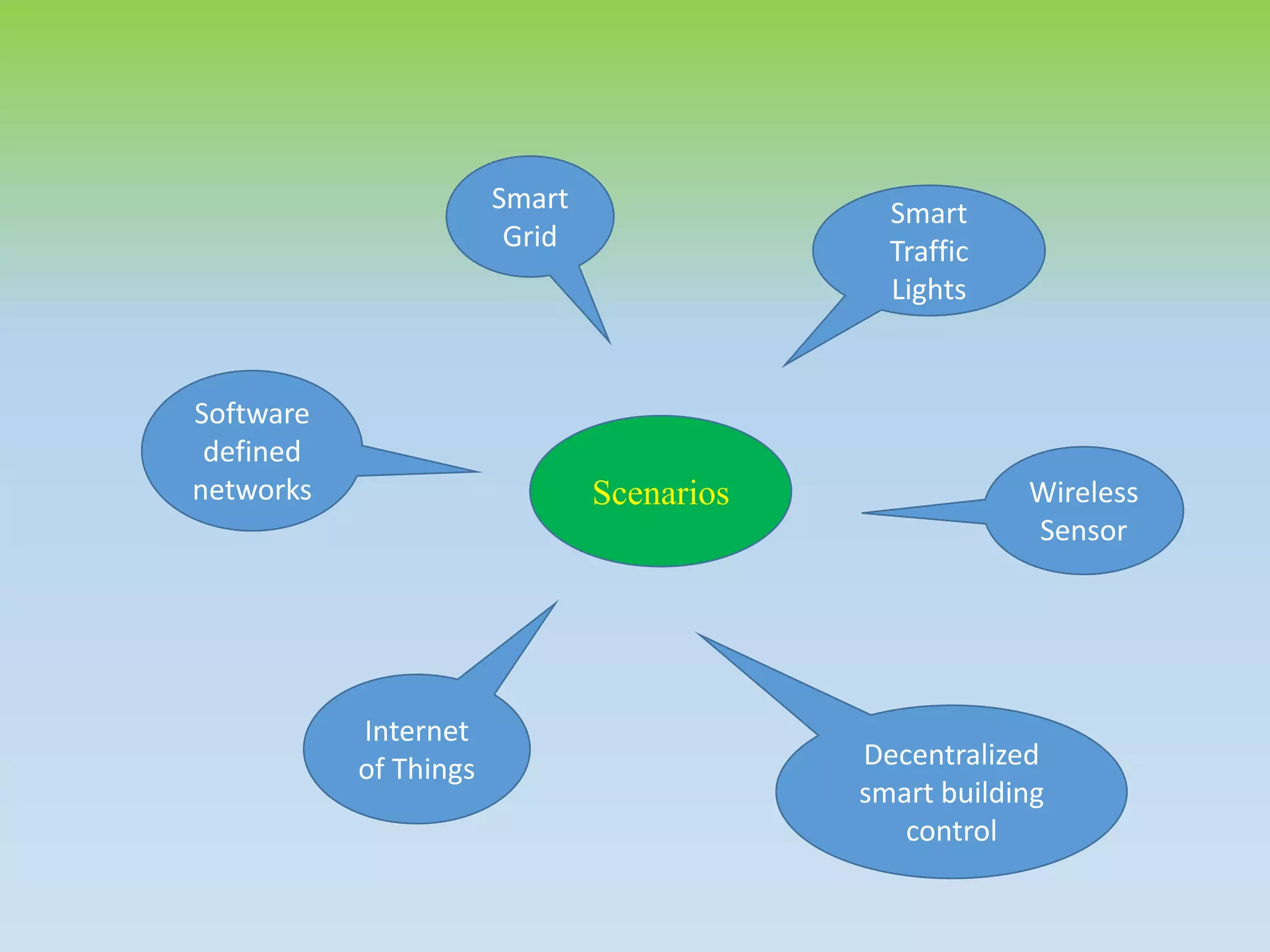 Smart Grid

Smart Traffic Lights

Software defined networks

Scenarios

Wireless Sensor

Internet of Things

Decentralized smart building control